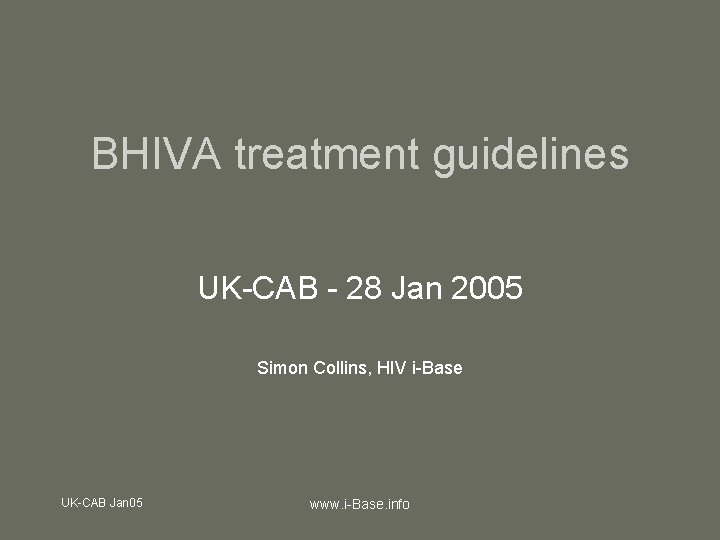 BHIVA treatment guidelines

UK-CAB - 28 Jan 2005

Simon Collins, HIV i-Base

UK-CAB Jan05

www.i-Base.info